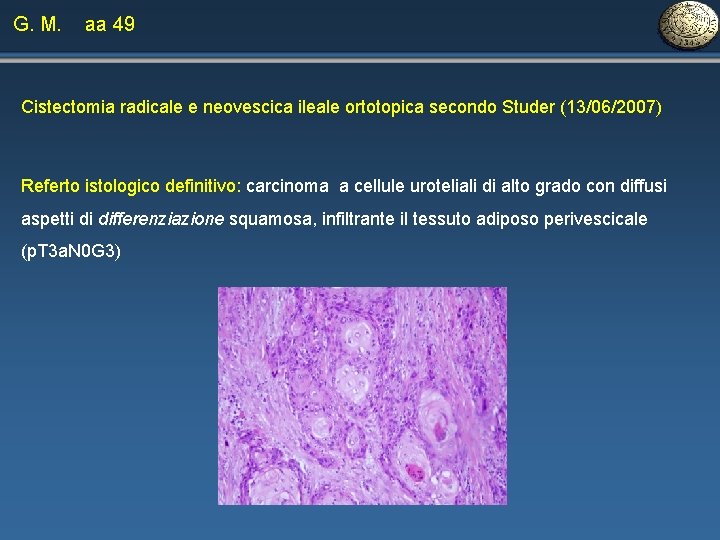 G. M.    aa 49

Cistectomia radicale e neovescica ileale ortotopica secondo Studer (13/06/2007)

Referto istologico definitivo: carcinoma  a cellule uroteliali di alto grado con diffusi aspetti di differenziazione squamosa, infiltrante il tessuto adiposo perivescicale (pT3aN0G3)